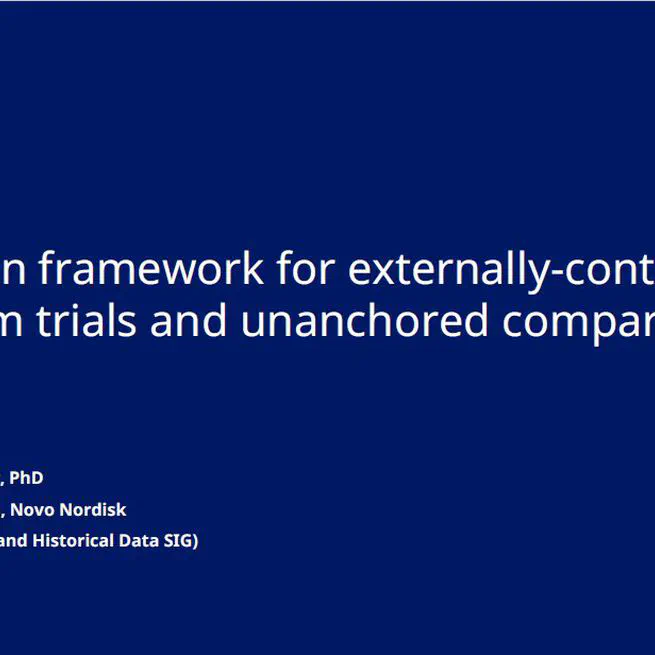 n framework for externally-cont
m trials and unanchored compar

, PhD
, Novo Nordisk
and Historical Data SIG)